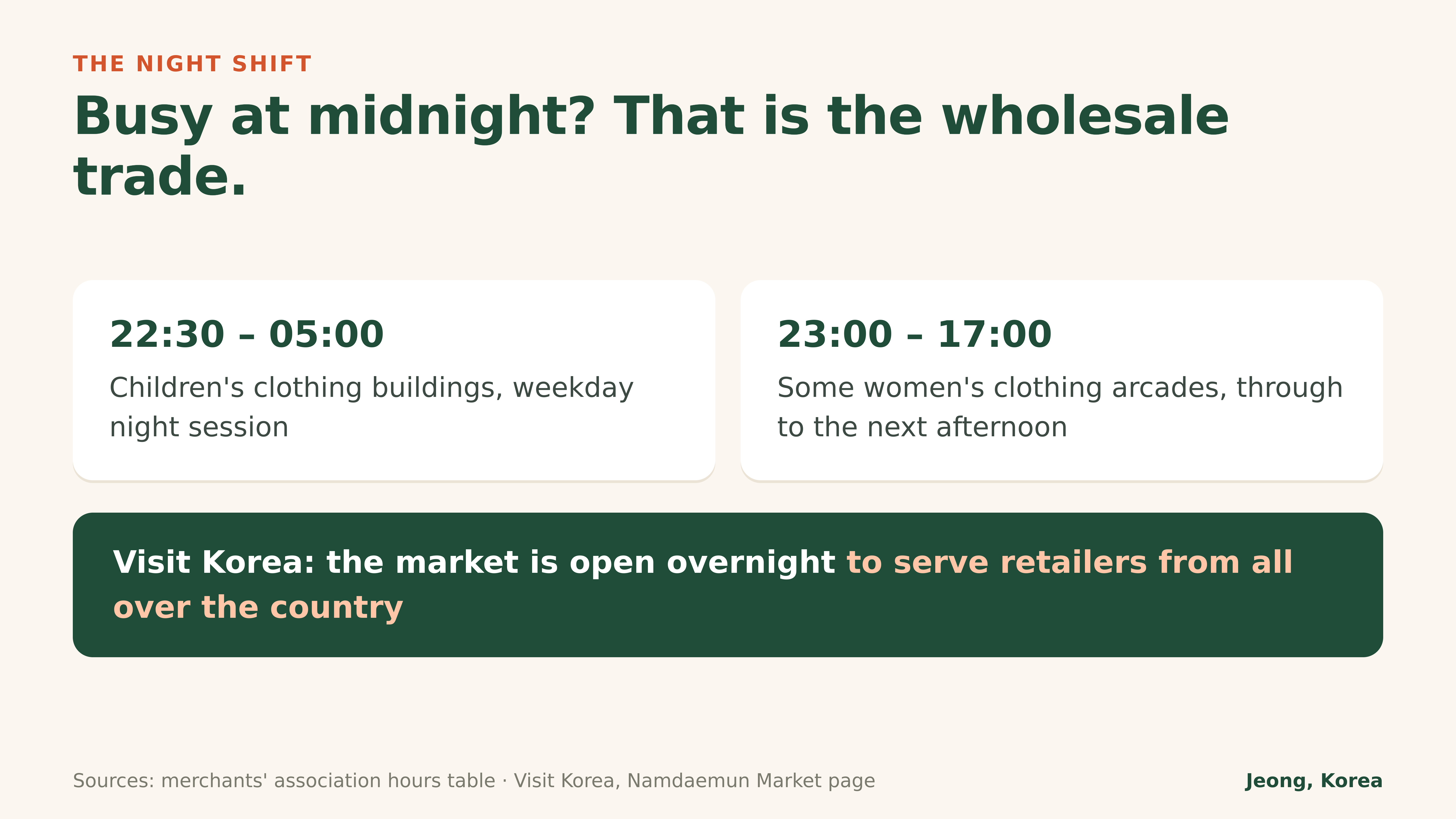 THE NIGHT SHIFT

Busy at midnight? That is the wholesale trade.

22:30 – 05:00

Children's clothing buildings, weekday night session

23:00 – 17:00

Some women's clothing arcades, through to the next afternoon

Visit Korea: the market is open overnight to serve retailers from all over the country

Sources: merchants' association hours table · Visit Korea, Namdaemun Market page

Jeong, Korea